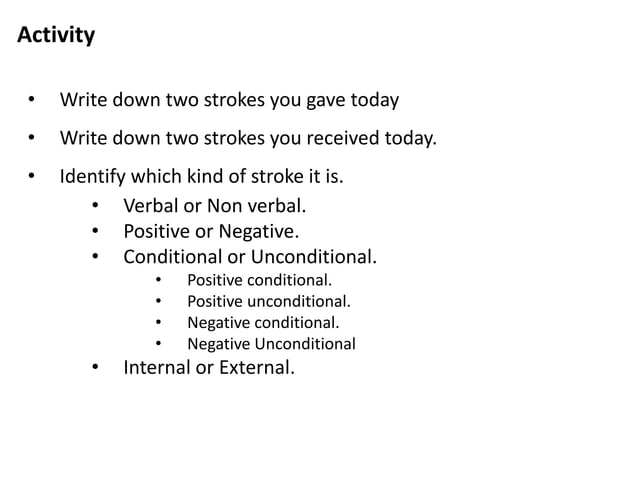 Activity

• Write down two strokes you gave today
• Write down two strokes you received today.
• Identify which kind of stroke it is.
  • Verbal or Non verbal.
  • Positive or Negative.
  • Conditional or Unconditional.
    • Positive conditional.
    • Positive unconditional.
    • Negative conditional.
    • Negative Unconditional
  • Internal or External.